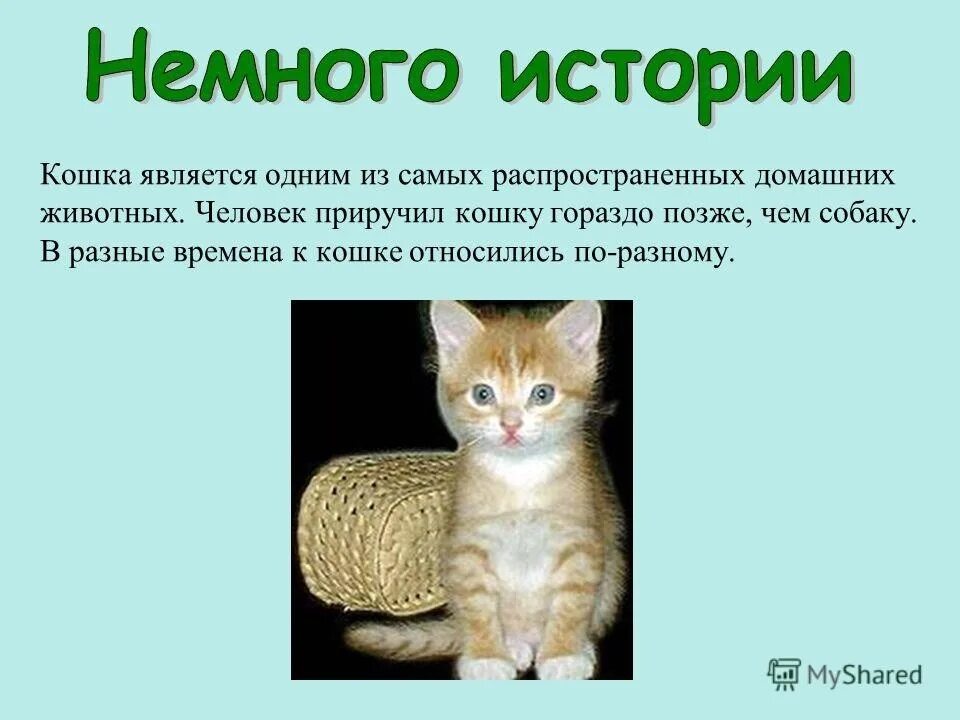 Немного истории

Кошка является одним из самых распространенных домашних животных. Человек приручил кошку гораздо позже, чем собаку. В разные времена к кошке относились по-разному.

MyShared